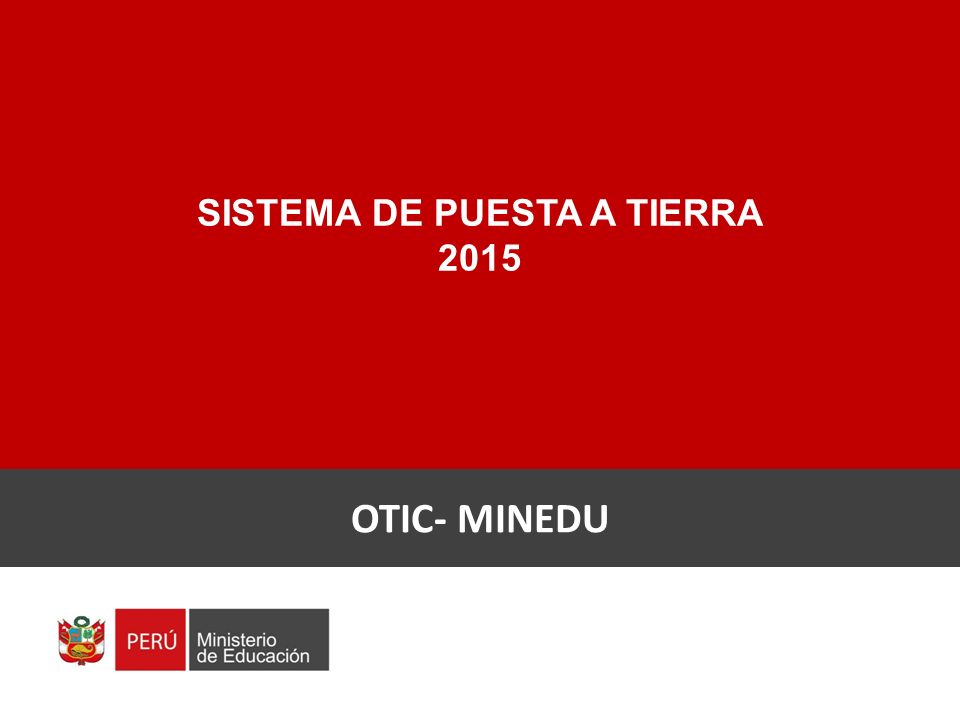 SISTEMA DE PUESTA A TIERRA
2015

OTIC- MINEDU

PERÚ Ministerio de Educación